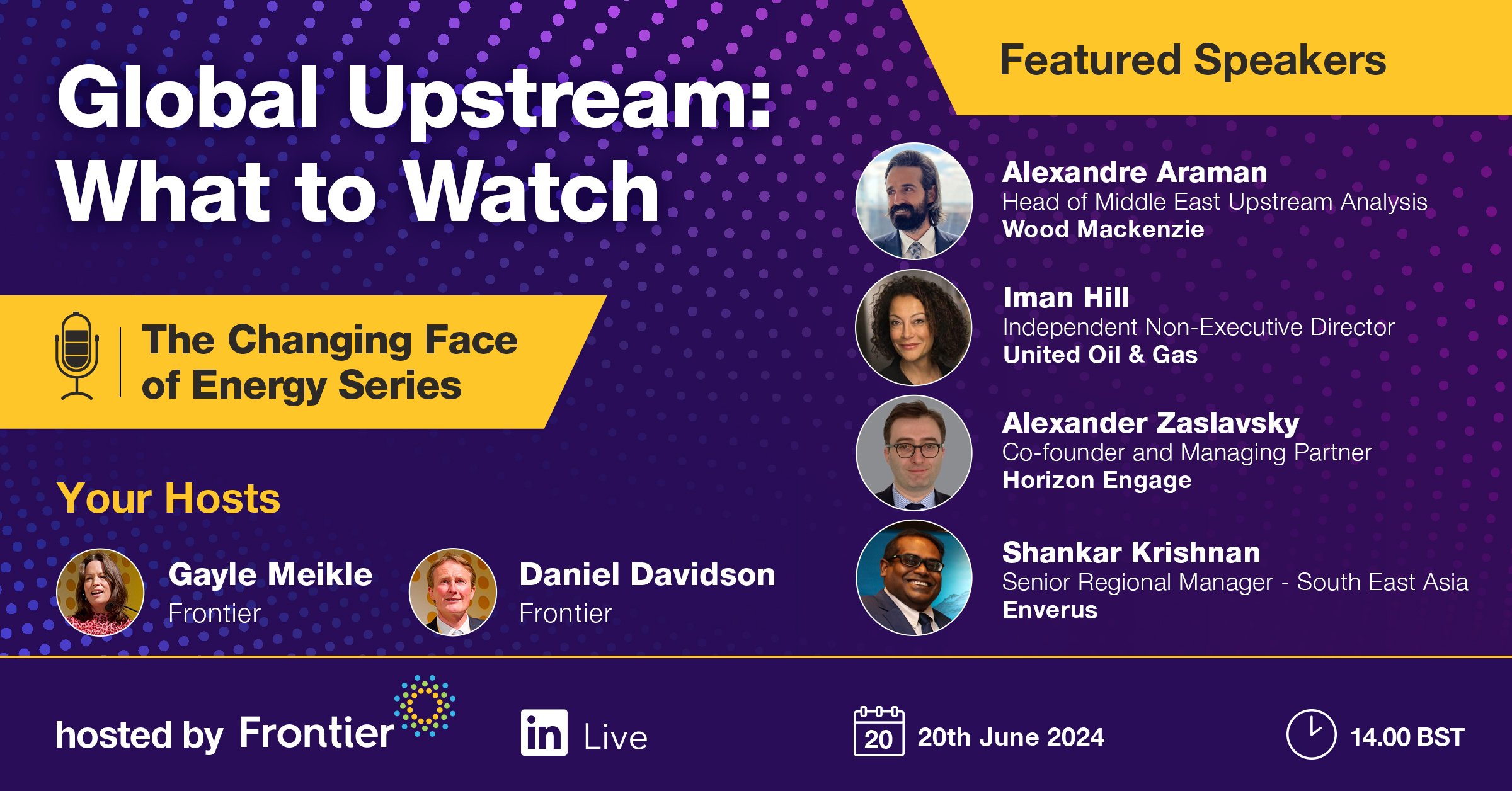 Global Upstream: What to Watch

The Changing Face of Energy Series

Your Hosts

Gayle Meikle
Frontier

Daniel Davidson
Frontier

Featured Speakers

Alexandre Araman
Head of Middle East Upstream Analysis
Wood Mackenzie

Iman Hill
Independent Non-Executive Director
United Oil & Gas

Alexander Zaslavsky
Co-founder and Managing Partner
Horizon Engage

Shankar Krishnan
Senior Regional Manager - South East Asia
Enverus

hosted by Frontier

in Live

20 20th June 2024

14.00 BST